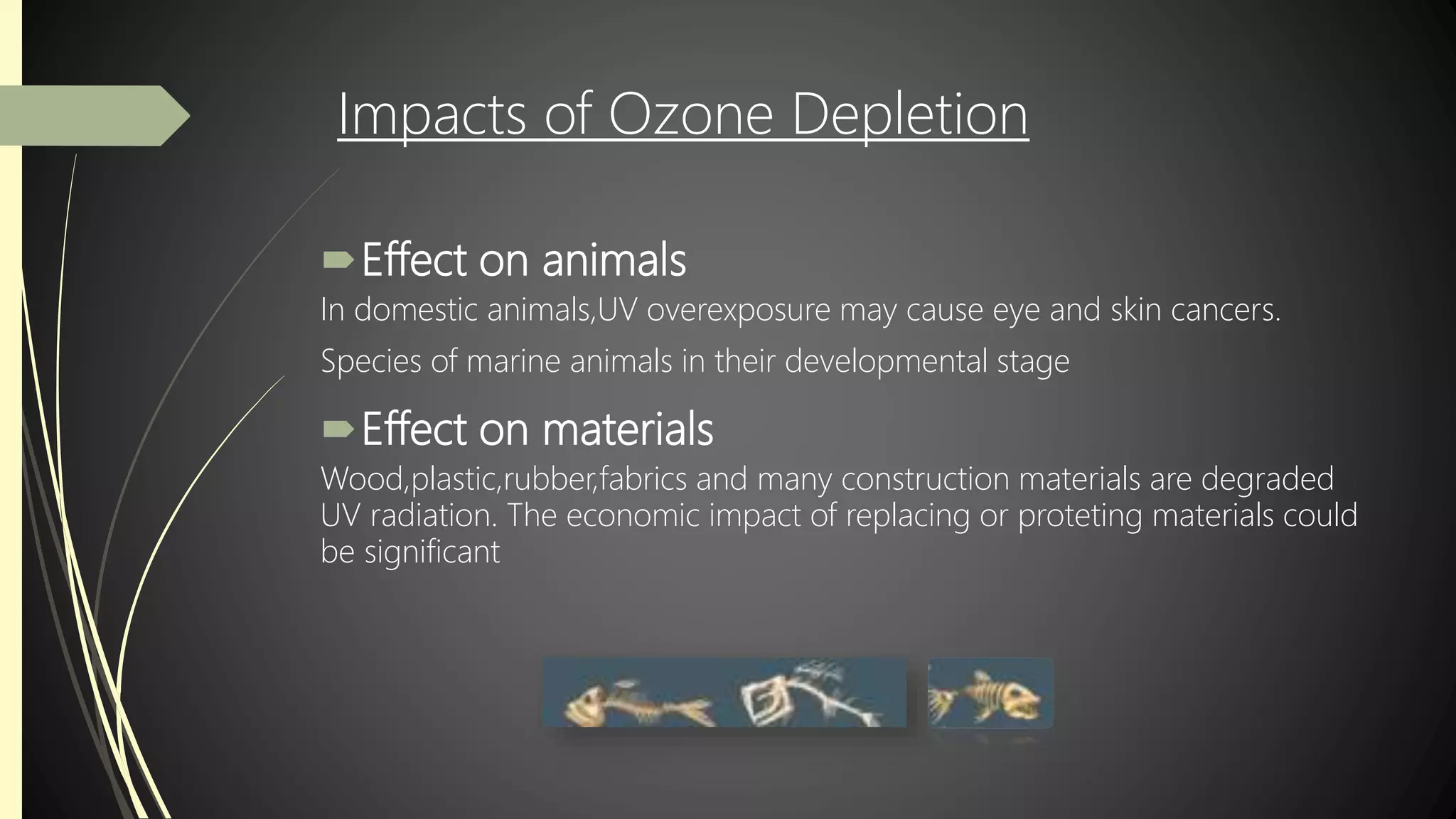 Impacts of Ozone Depletion

Effect on animals

In domestic animals,UV overexposure may cause eye and skin cancers.

Species of marine animals in their developmental stage

Effect on materials

Wood,plastic,rubber,fabrics and many construction materials are degraded UV radiation. The economic impact of replacing or proteting materials could be significant